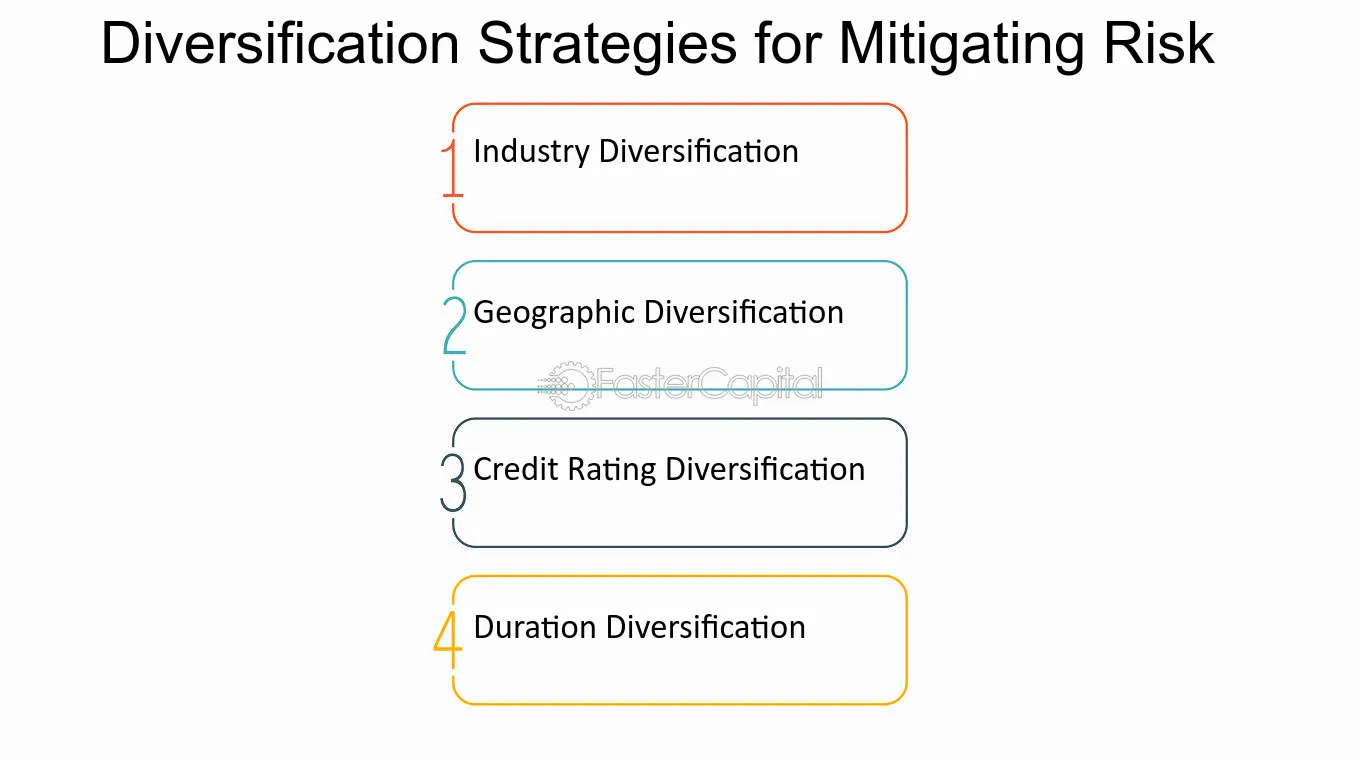 Diversification Strategies for Mitigating Risk

1 Industry Diversification

2 Geographic Diversification

3 Credit Rating Diversification

4 Duration Diversification

FasterCapital